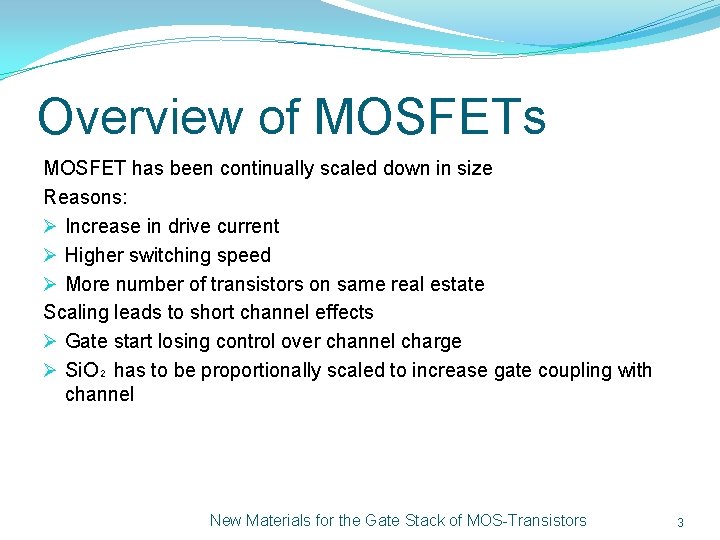 Overview of MOSFETs

MOSFET has been continually scaled down in size

Reasons:

➢ Increase in drive current

➢ Higher switching speed

➢ More number of transistors on same real estate

Scaling leads to short channel effects

➢ Gate start losing control over channel charge

➢ $SiO_2$ has to be proportionally scaled to increase gate coupling with channel

New Materials for the Gate Stack of MOS-Transistors

3